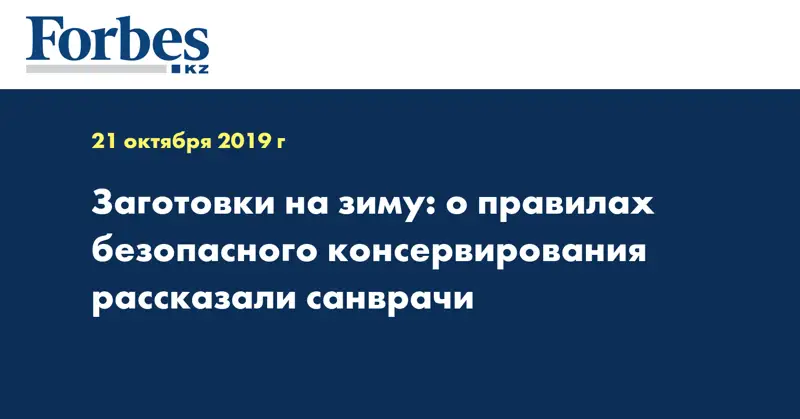 Forbes
KZ

21 октября 2019 г

Заготовки на зиму: о правилах безопасного консервирования рассказали санврачи